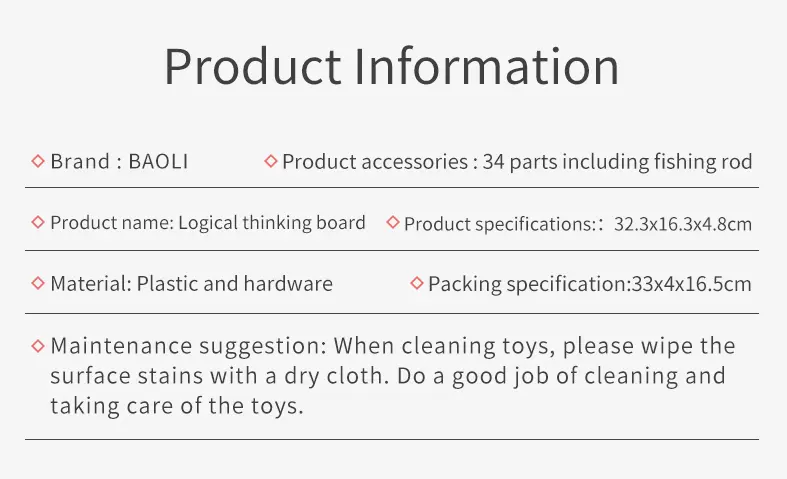 Product Information

◇ Brand : BAOLI

◇ Product accessories : 34 parts including fishing rod

◇ Product name: Logical thinking board

◇ Product specifications:: 32.3x16.3x4.8cm

◇ Material: Plastic and hardware

◇ Packing specification:33x4x16.5cm

◇ Maintenance suggestion: When cleaning toys, please wipe the surface stains with a dry cloth. Do a good job of cleaning and taking care of the toys.